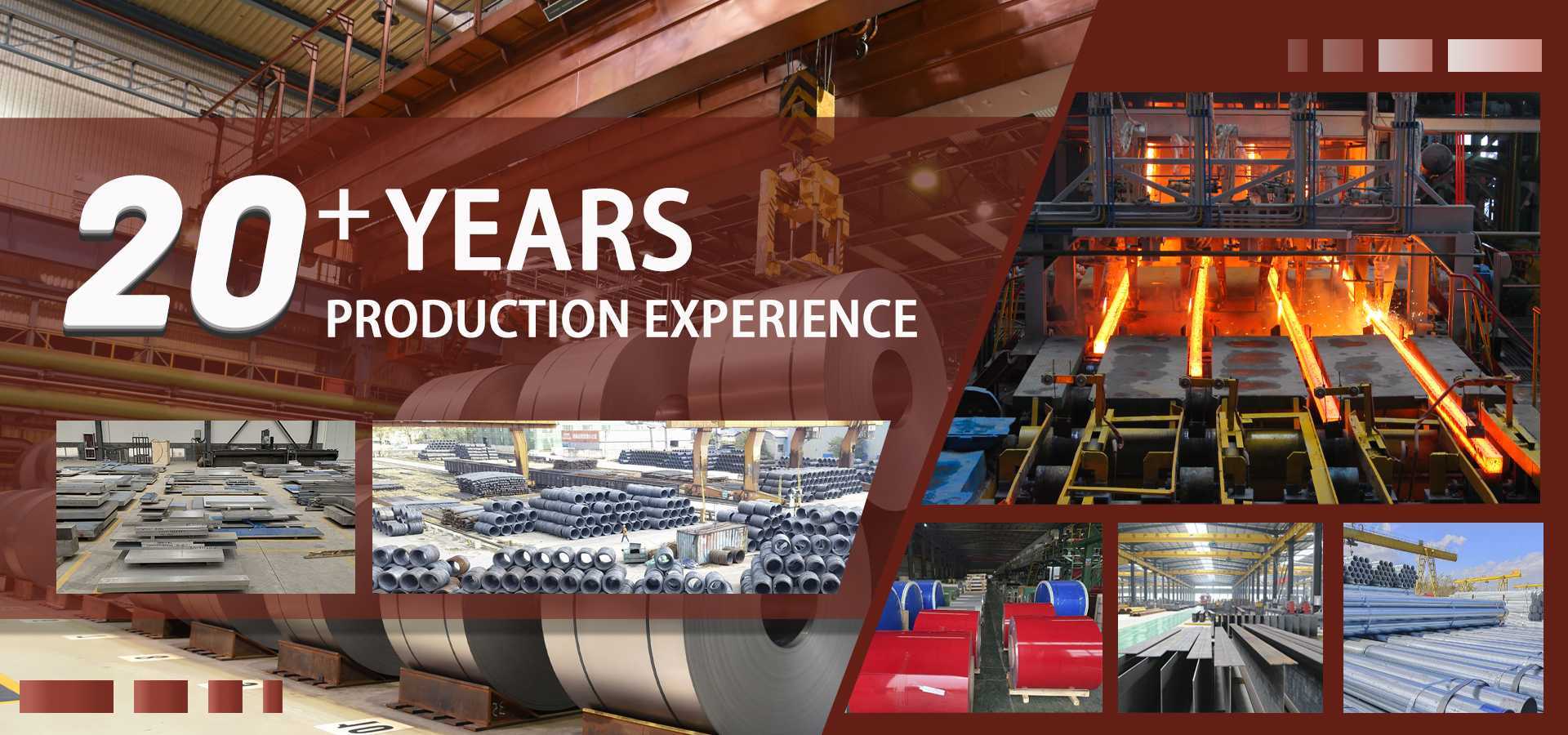 20+ YEARS
PRODUCTION EXPERIENCE